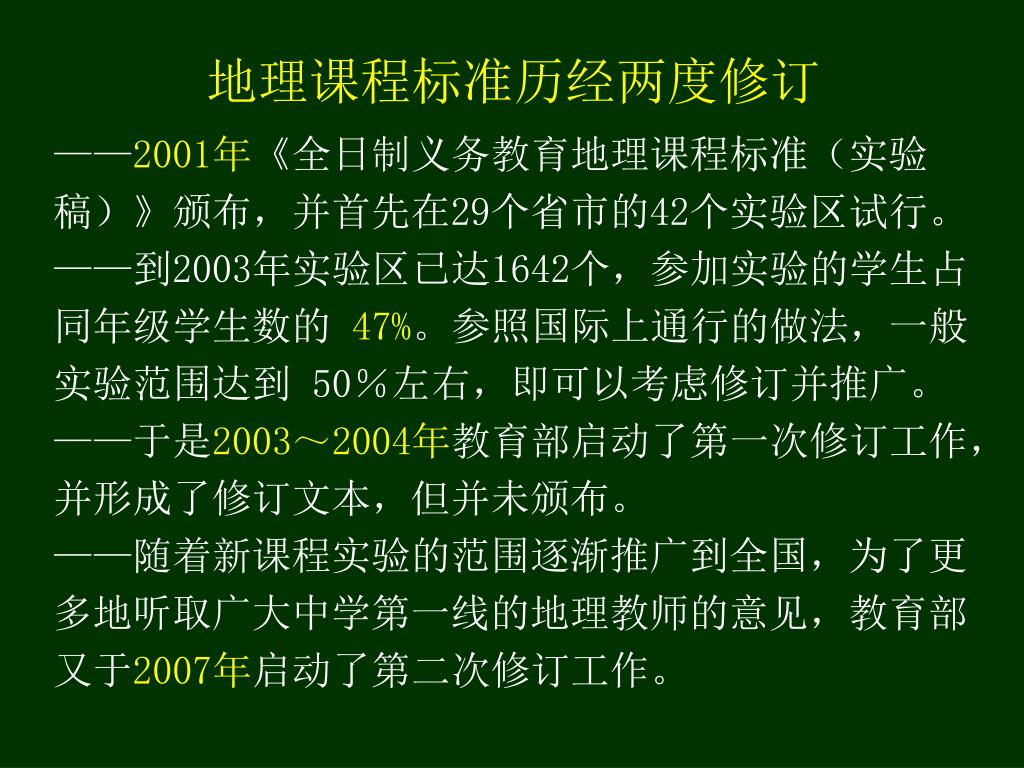 地理课程标准历经两度修订

——2001年《全日制义务教育地理课程标准（实验稿）》颁布，并首先在29个省市的42个实验区试行。

——到2003年实验区已达1642个，参加实验的学生占同年级学生数的 47%。参照国际上通行的做法，一般实验范围达到 50％左右，即可以考虑修订并推广。

——于是2003～2004年教育部启动了第一次修订工作，并形成了修订文本，但并未颁布。

——随着新课程实验的范围逐渐推广到全国，为了更多地听取广大中学第一线的地理教师的意见，教育部又于2007年启动了第二次修订工作。